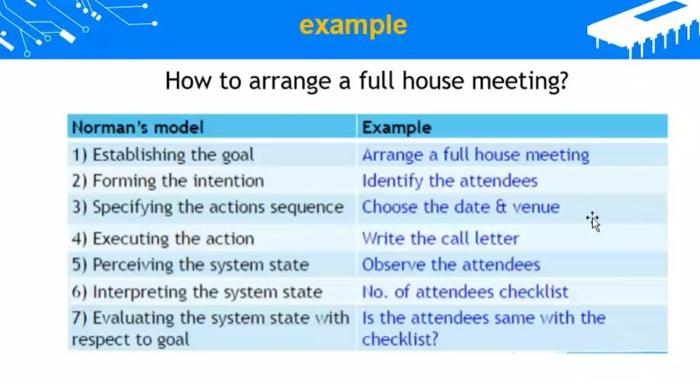 example

How to arrange a full house meeting?

| Norman's model | Example |
|---|---|
| 1) Establishing the goal | Arrange a full house meeting |
| 2) Forming the intention | Identify the attendees |
| 3) Specifying the actions sequence | Choose the date & venue |
| 4) Executing the action | Write the call letter |
| 5) Perceiving the system state | Observe the attendees |
| 6) Interpreting the system state | No. of attendees checklist |
| 7) Evaluating the system state with respect to goal | Is the attendees same with the checklist? |